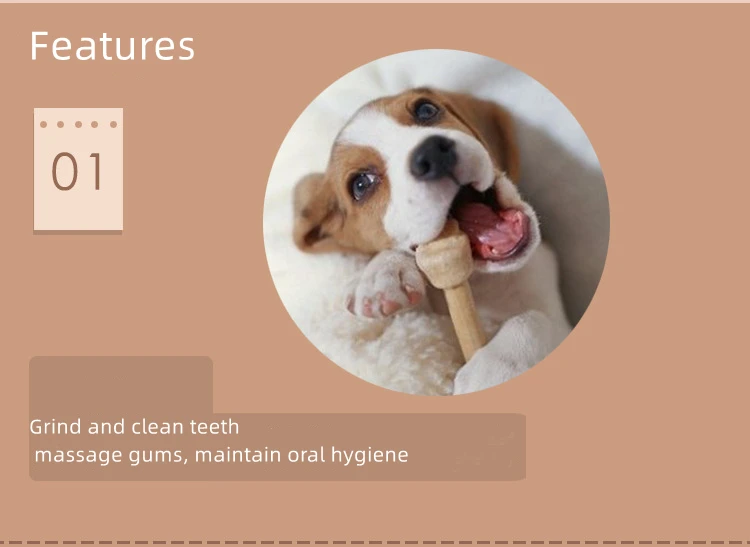 Features

01

Grind and clean teeth
massage gums, maintain oral hygiene